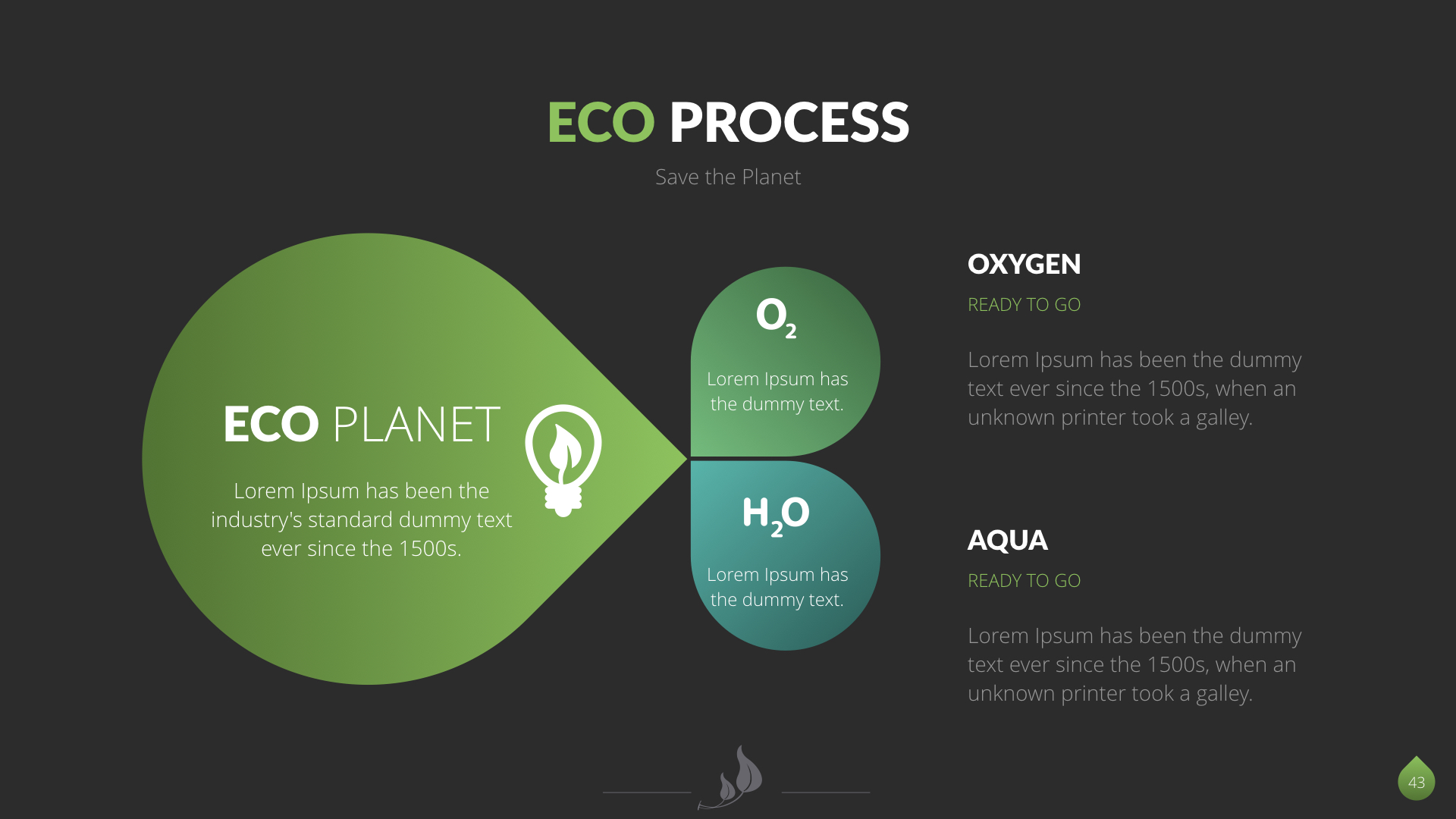 ECO PROCESS

Save the Planet

ECO PLANET

Lorem Ipsum has been the industry's standard dummy text ever since the 1500s.

$O_2$

Lorem Ipsum has the dummy text.

$H_2O$

Lorem Ipsum has the dummy text.

OXYGEN

READY TO GO

Lorem Ipsum has been the dummy text ever since the 1500s, when an unknown printer took a galley.

AQUA

READY TO GO

Lorem Ipsum has been the dummy text ever since the 1500s, when an unknown printer took a galley.

43